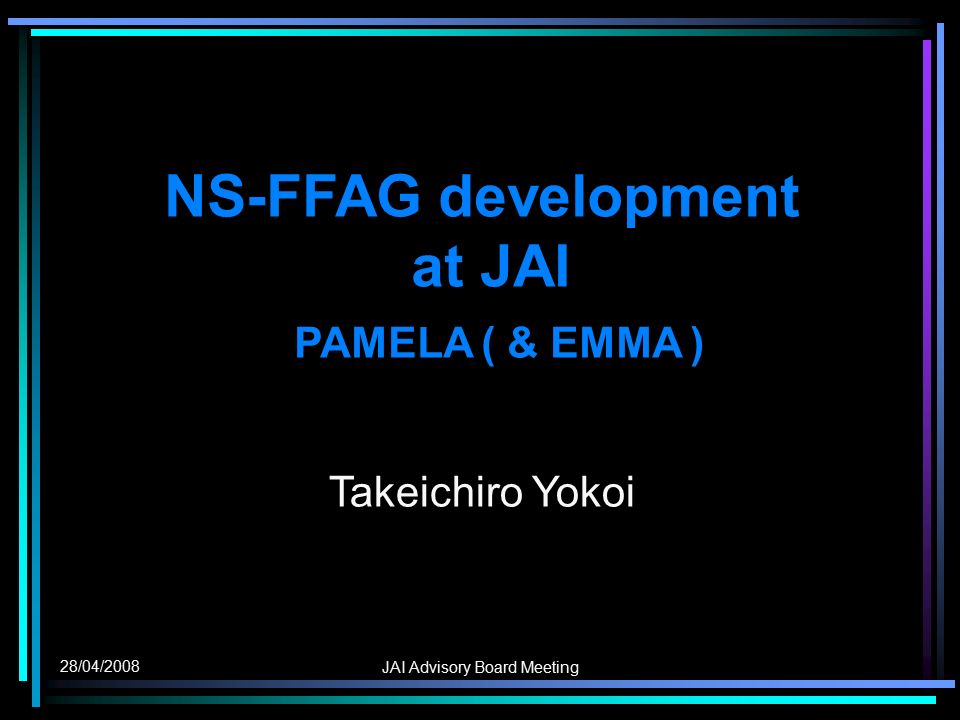 NS-FFAG development at JAI

PAMELA ( & EMMA )

Takeichiro Yokoi

28/04/2008

JAI Advisory Board Meeting